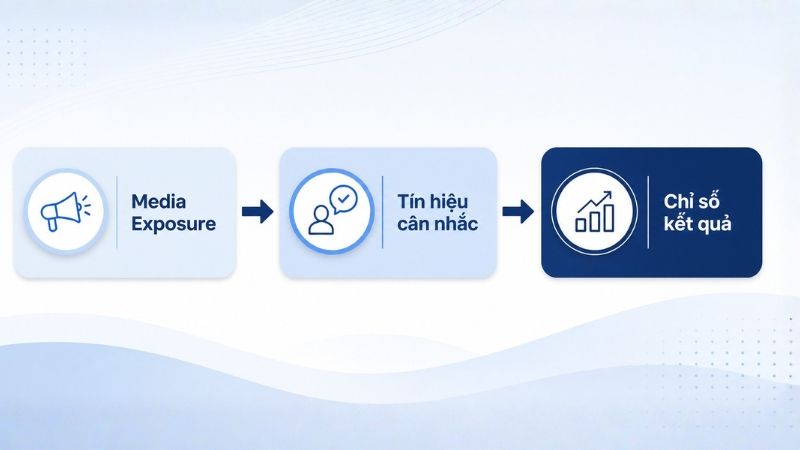 Media Exposure

Tín hiệu cân nhắc

Chỉ số kết quả